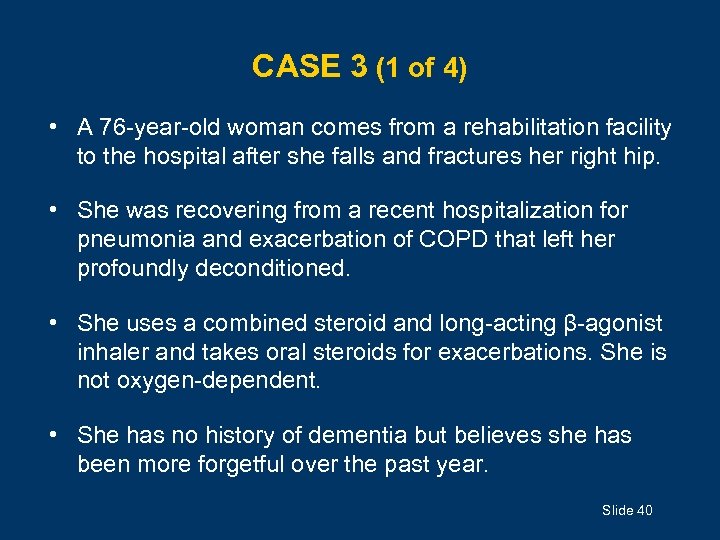 CASE 3 (1 of 4)

• A 76-year-old woman comes from a rehabilitation facility to the hospital after she falls and fractures her right hip.

• She was recovering from a recent hospitalization for pneumonia and exacerbation of COPD that left her profoundly deconditioned.

• She uses a combined steroid and long-acting β-agonist inhaler and takes oral steroids for exacerbations. She is not oxygen-dependent.

• She has no history of dementia but believes she has been more forgetful over the past year.

Slide 40